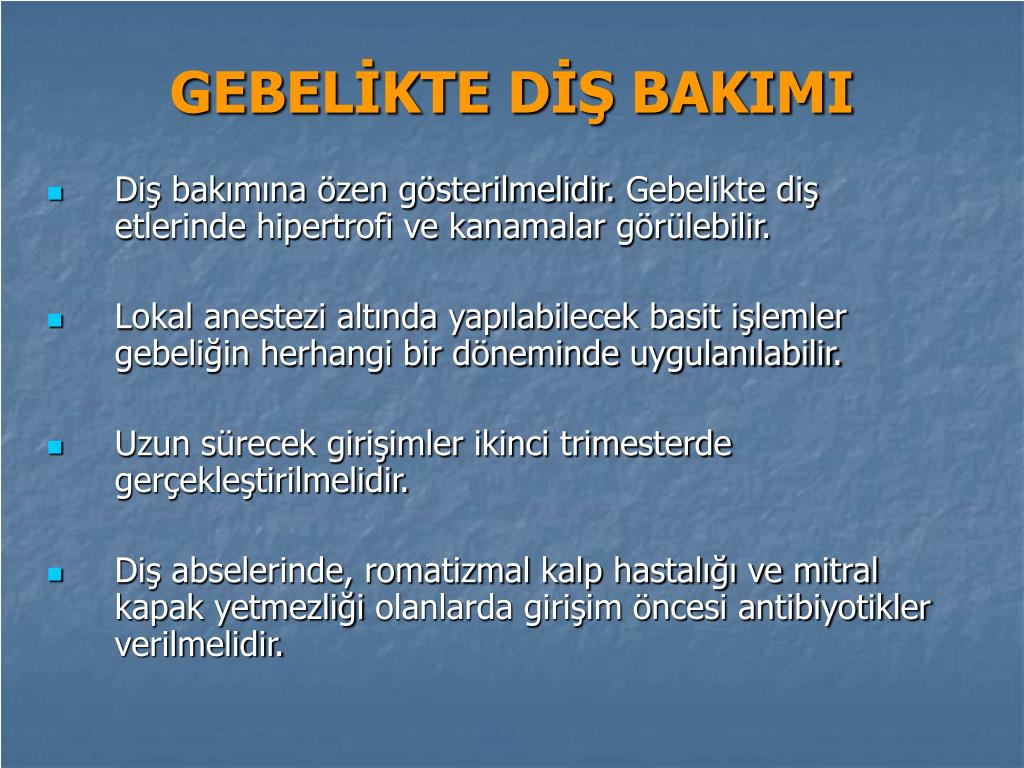 GEBELİKTE DİŞ BAKIMI

Diş bakımına özen gösterilmelidir. Gebelikte diş etlerinde hipertrofi ve kanamalar görülebilir.

Lokal anestezi altında yapılabilecek basit işlemler gebeliğin herhangi bir döneminde uygulanılabilir.

Uzun sürecek girişimler ikinci trimesterde gerçekleştirilmelidir.

Diş abselerinde, romatizmal kalp hastalığı ve mitral kapak yetmezliği olanlarda girişim öncesi antibiyotikler verilmelidir.